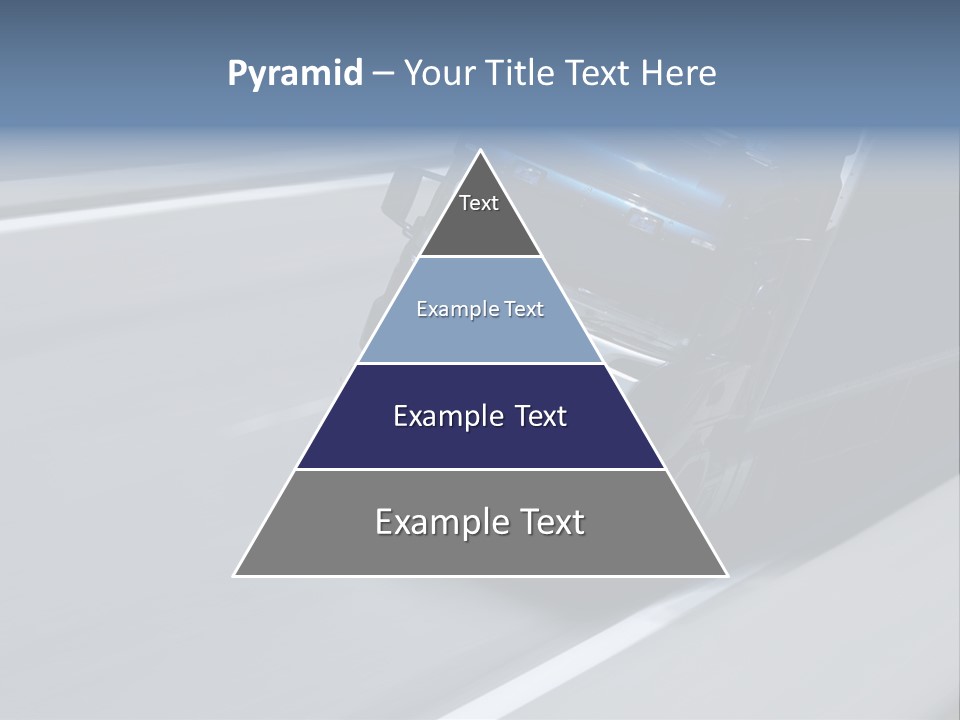 Pyramid – Your Title Text Here

Text

Example Text

Example Text

Example Text